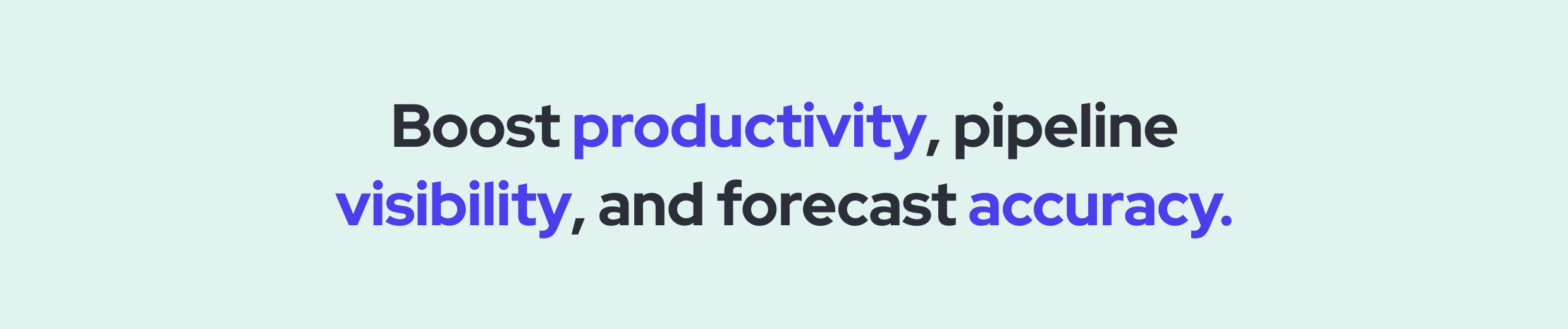 Boost productivity, pipeline visibility, and forecast accuracy.